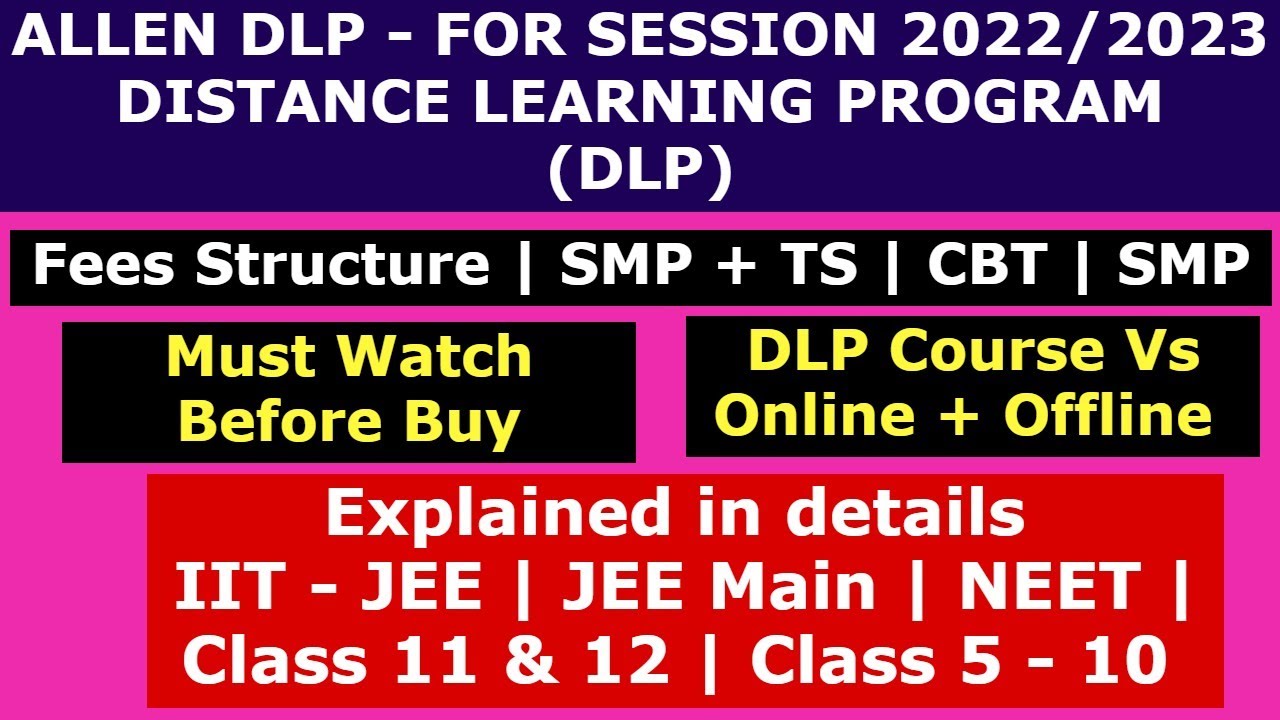 ALLEN DLP - FOR SESSION 2022/2023
DISTANCE LEARNING PROGRAM
(DLP)

Fees Structure | SMP + TS | CBT | SMP

Must Watch
Before Buy

DLP Course Vs
Online + Offline

Explained in details
IIT - JEE | JEE Main | NEET |
Class 11 & 12 | Class 5 - 10